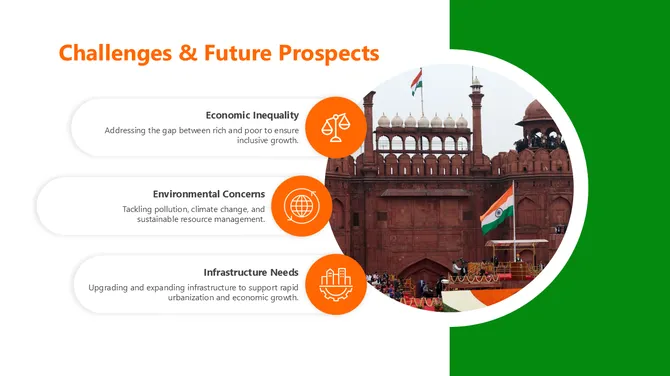 Challenges & Future Prospects

Economic Inequality

Addressing the gap between rich and poor to ensure inclusive growth.

Environmental Concerns

Tackling pollution, climate change, and sustainable resource management.

Infrastructure Needs

Upgrading and expanding infrastructure to support rapid urbanization and economic growth.